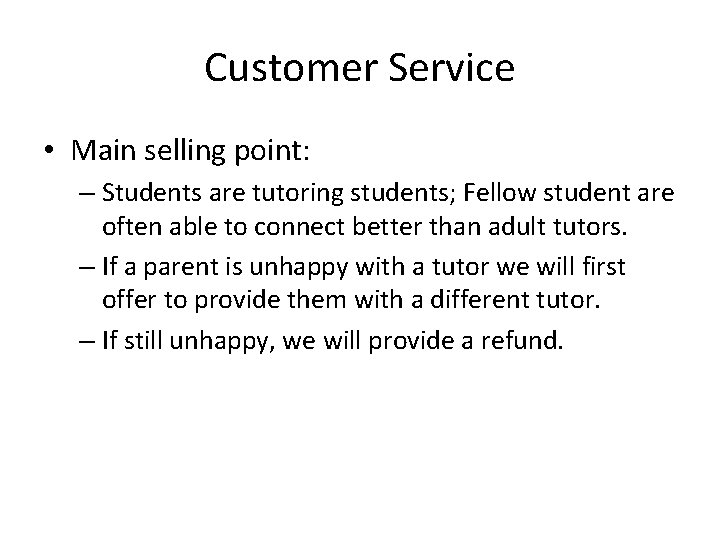 Customer Service

• Main selling point:
– Students are tutoring students; Fellow student are often able to connect better than adult tutors.
– If a parent is unhappy with a tutor we will first offer to provide them with a different tutor.
– If still unhappy, we will provide a refund.